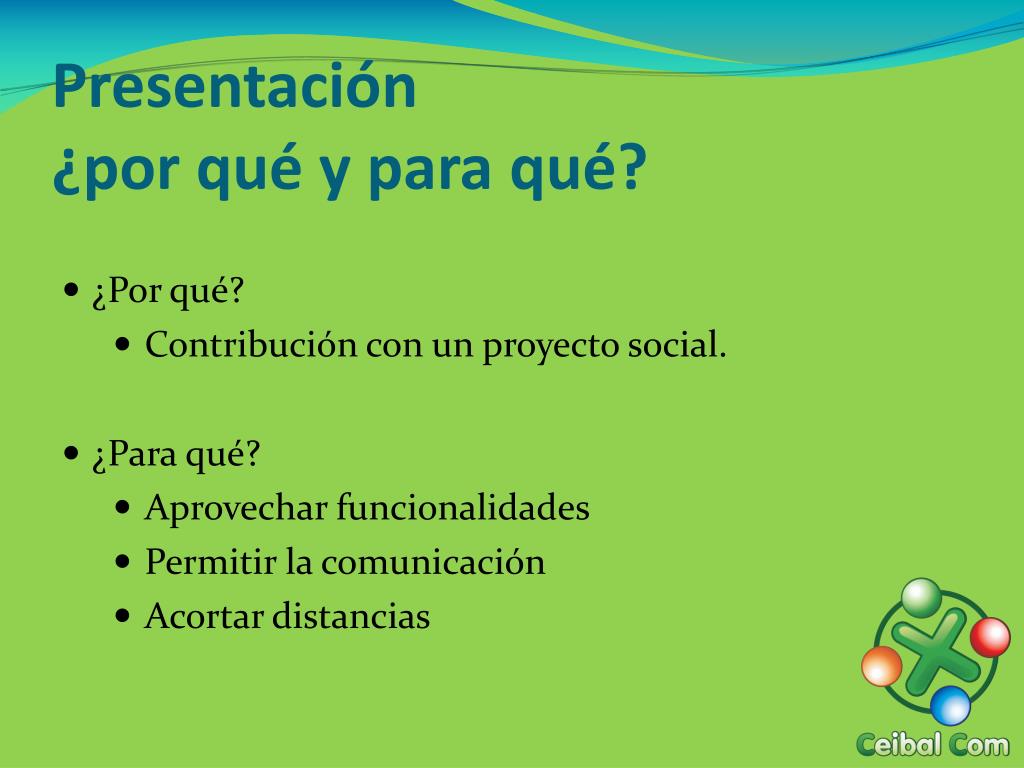 Presentación
¿por qué y para qué?

- ¿Por qué?
  - Contribución con un proyecto social.

- ¿Para qué?
  - Aprovechar funcionalidades
  - Permitir la comunicación
  - Acortar distancias

Ceibal Com